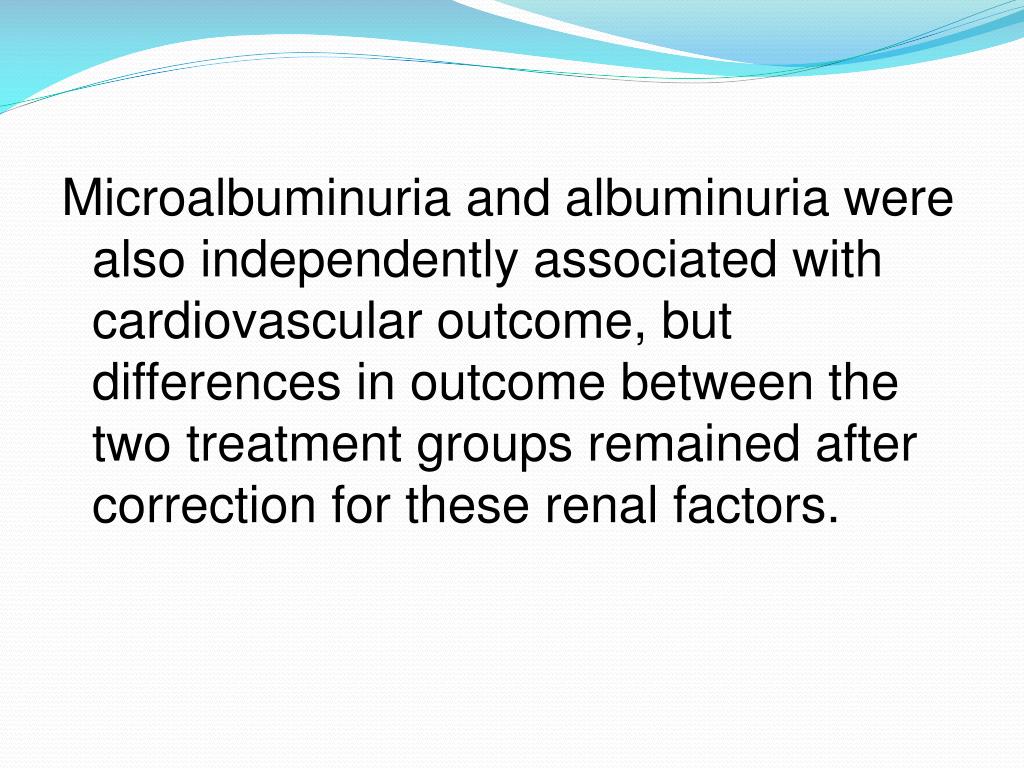 Microalbuminuria and albuminuria were also independently associated with cardiovascular outcome, but differences in outcome between the two treatment groups remained after correction for these renal factors.